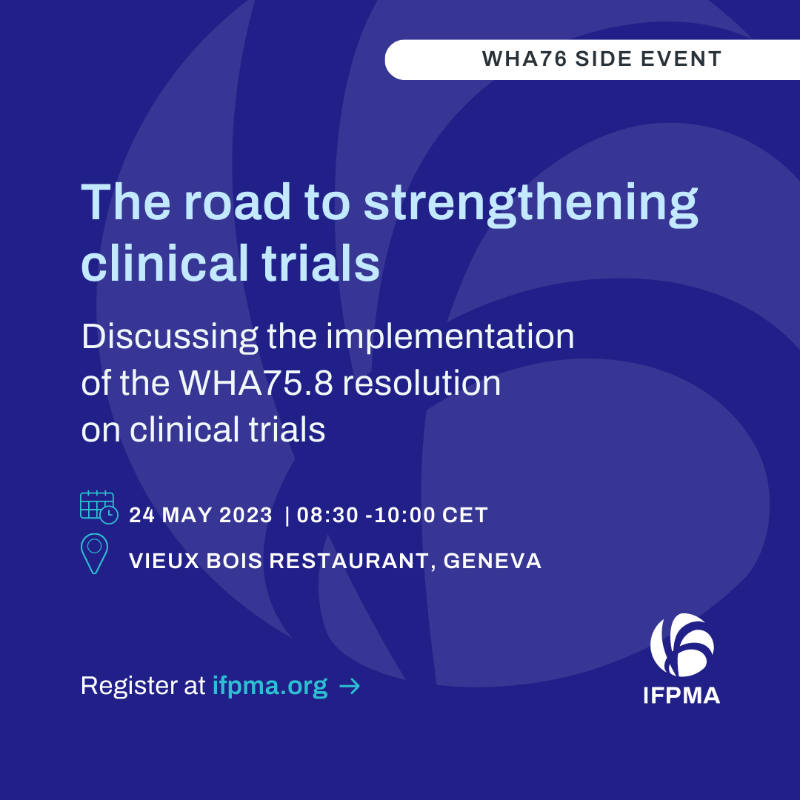 WHA76 SIDE EVENT

The road to strengthening clinical trials

Discussing the implementation of the WHA75.8 resolution on clinical trials

24 MAY 2023 | 08:30 -10:00 CET

VIEUX BOIS RESTAURANT, GENEVA

Register at ifpma.org →

IFPMA